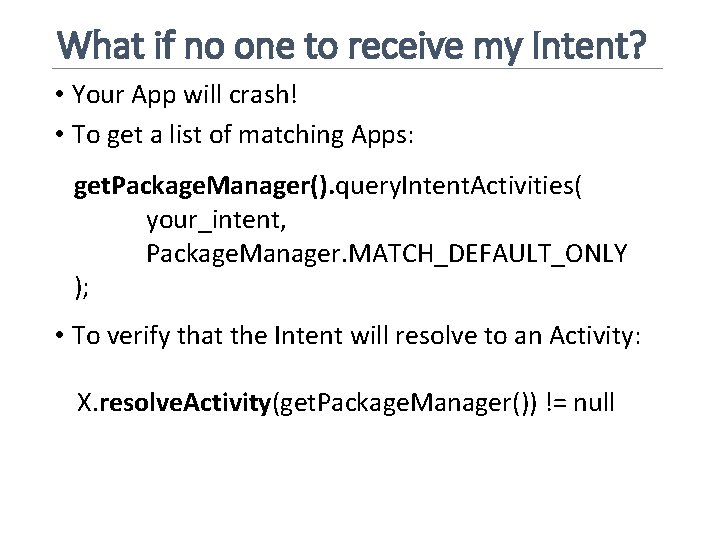 What if no one to receive my Intent?

• Your App will crash!

• To get a list of matching Apps:

getPackageManager().queryIntentActivities(
your_intent,
PackageManager.MATCH_DEFAULT_ONLY
);

• To verify that the Intent will resolve to an Activity:

X.resolveActivity(getPackageManager()) != null